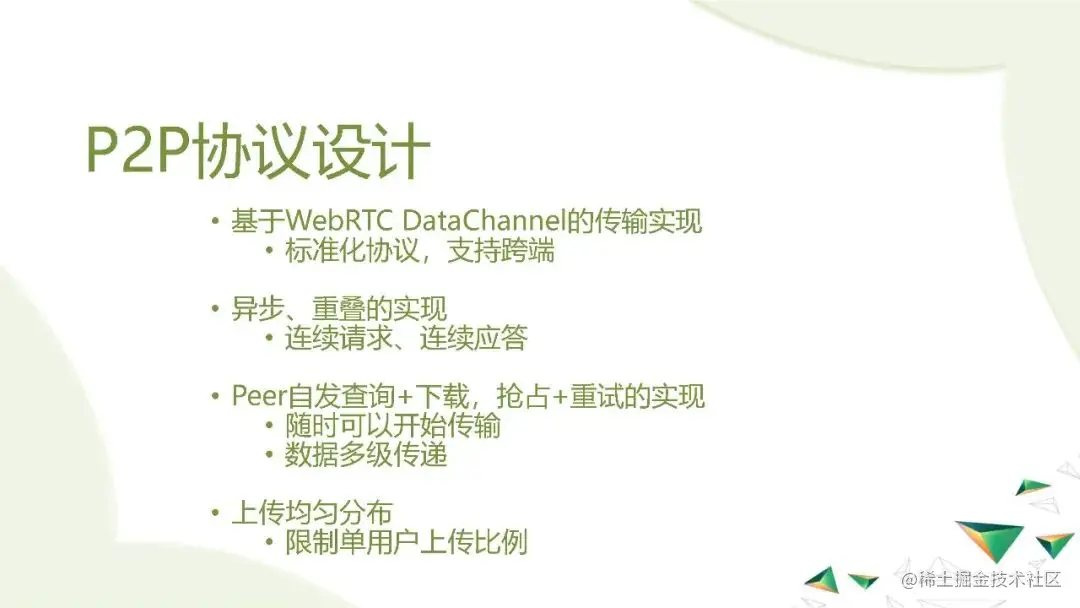 P2P协议设计

• 基于WebRTC DataChannel的传输实现
  • 标准化协议，支持跨端

• 异步、重叠的实现
  • 连续请求、连续应答

• Peer自发查询+下载，抢占+重试的实现
  • 随时可以开始传输
  • 数据多级传递

• 上传均匀分布
  • 限制单用户上传比例

@稀土掘金技术社区